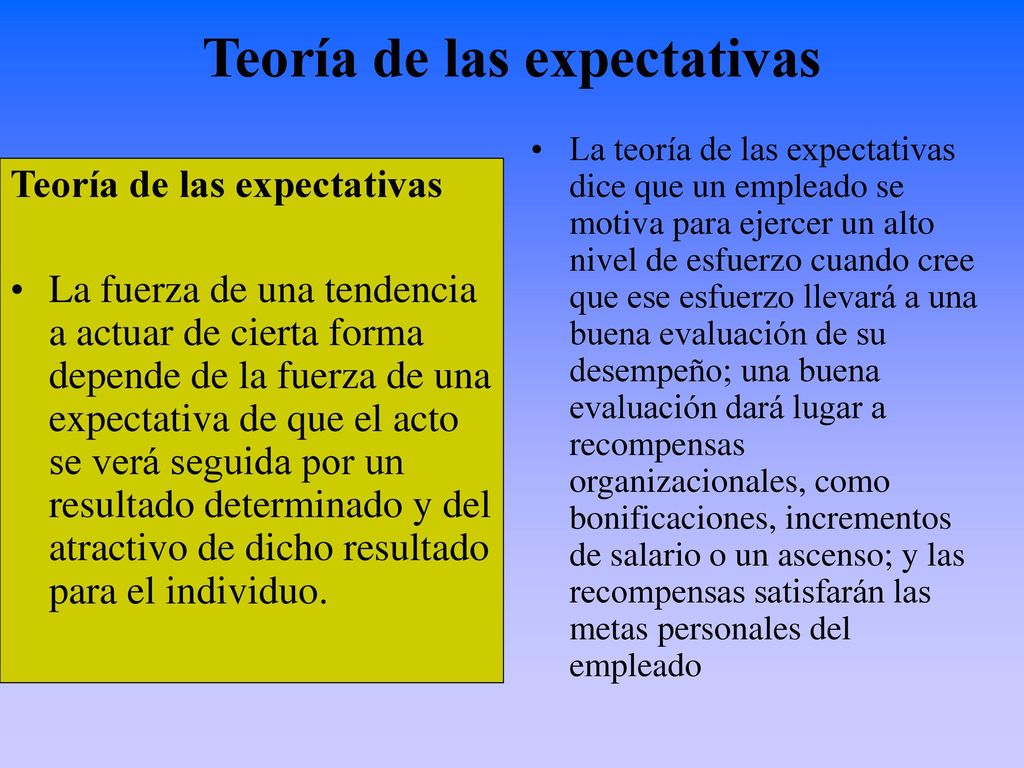 Teoría de las expectativas

Teoría de las expectativas

• La fuerza de una tendencia a actuar de cierta forma depende de la fuerza de una expectativa de que el acto se verá seguida por un resultado determinado y del atractivo de dicho resultado para el individuo.

• La teoría de las expectativas dice que un empleado se motiva para ejercer un alto nivel de esfuerzo cuando cree que ese esfuerzo llevará a una buena evaluación de su desempeño; una buena evaluación dará lugar a recompensas organizacionales, como bonificaciones, incrementos de salario o un ascenso; y las recompensas satisfarán las metas personales del empleado